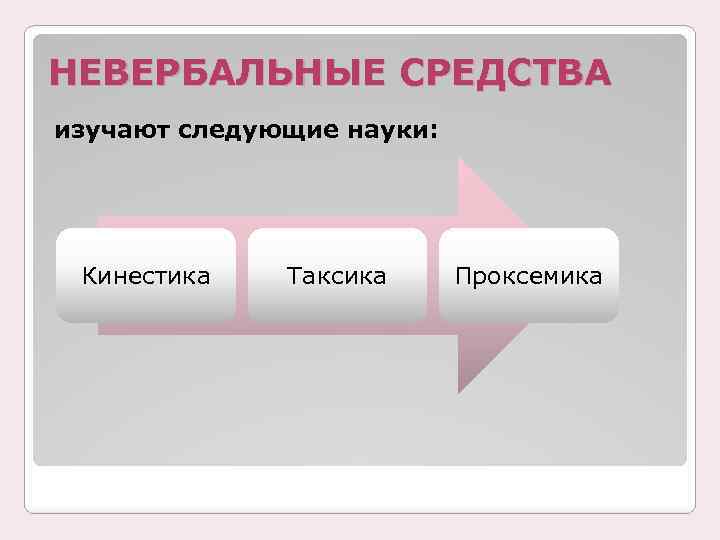 НЕВЕРБАЛЬНЫЕ СРЕДСТВА

изучают следующие науки:

Кинестика

Таксика

Проксемика